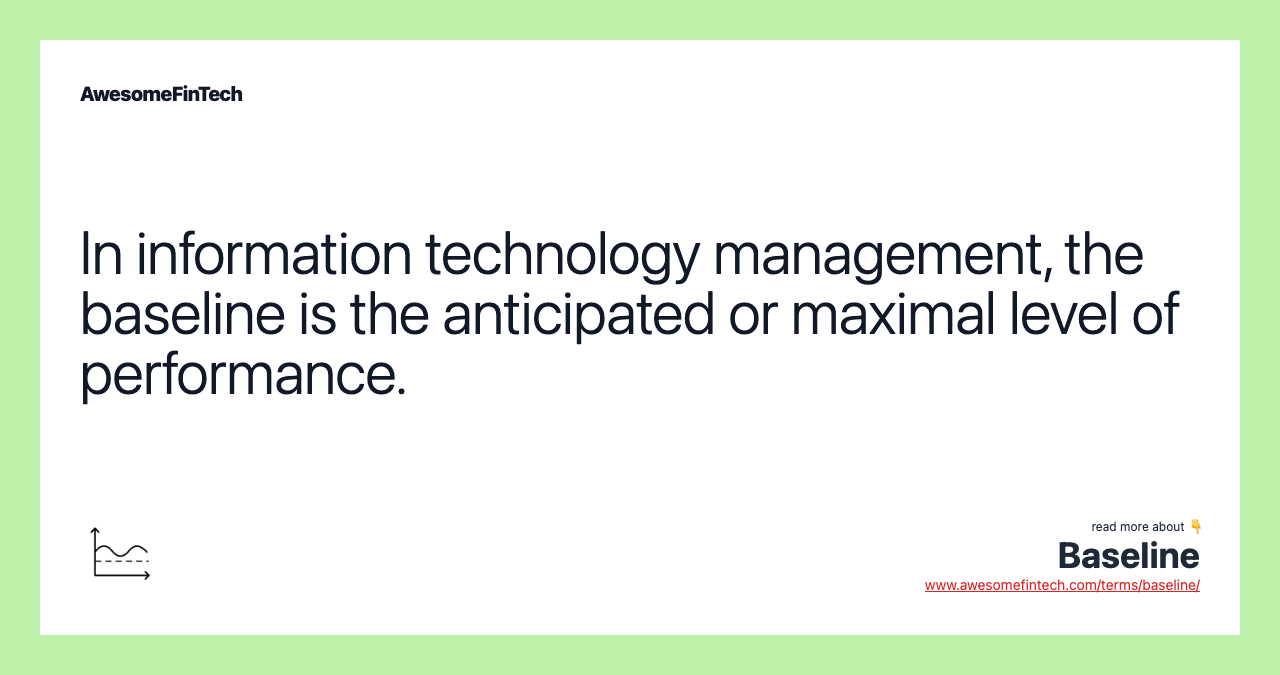 AwesomeFinTech

In information technology management, the baseline is the anticipated or maximal level of performance.

read more about 👇
Baseline
www.awesomefintech.com/terms/baseline/